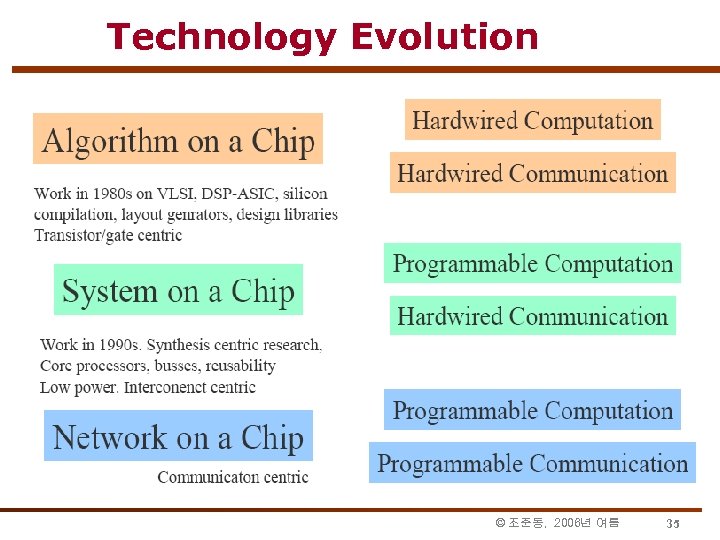 Technology Evolution

Algorithm on a Chip

Work in 1980s on VLSI, DSP-ASIC, silicon compilation, layout genrators, design libraries
Transistor/gate centric

System on a Chip

Work in 1990s. Synthesis centric research, Core processors, busses, reusability
Low power. Interconenct centric

Network on a Chip

Communicaton centric

Hardwired Computation

Hardwired Communication

Programmable Computation

Hardwired Communication

Programmable Computation

Programmable Communication

© 조준동, 2006년 여름

35